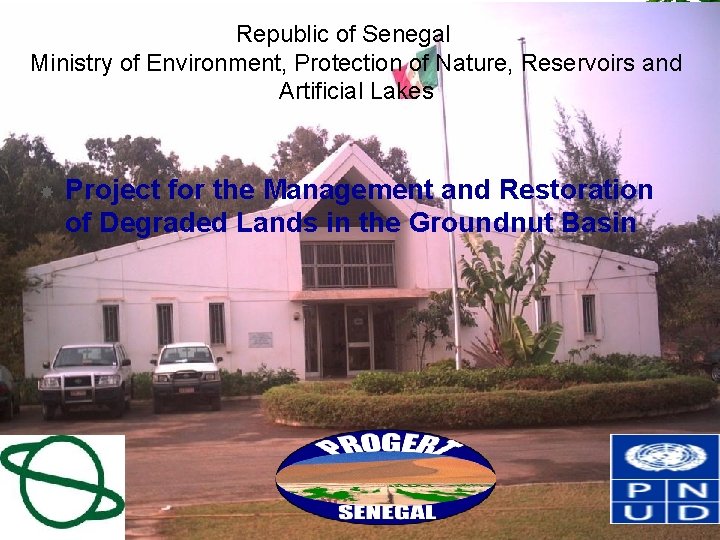 Republic of Senegal
Ministry of Environment, Protection of Nature, Reservoirs and Artificial Lakes

Project for the Management and Restoration of Degraded Lands in the Groundnut Basin

PROGERT
SENEGAL

P N
U D